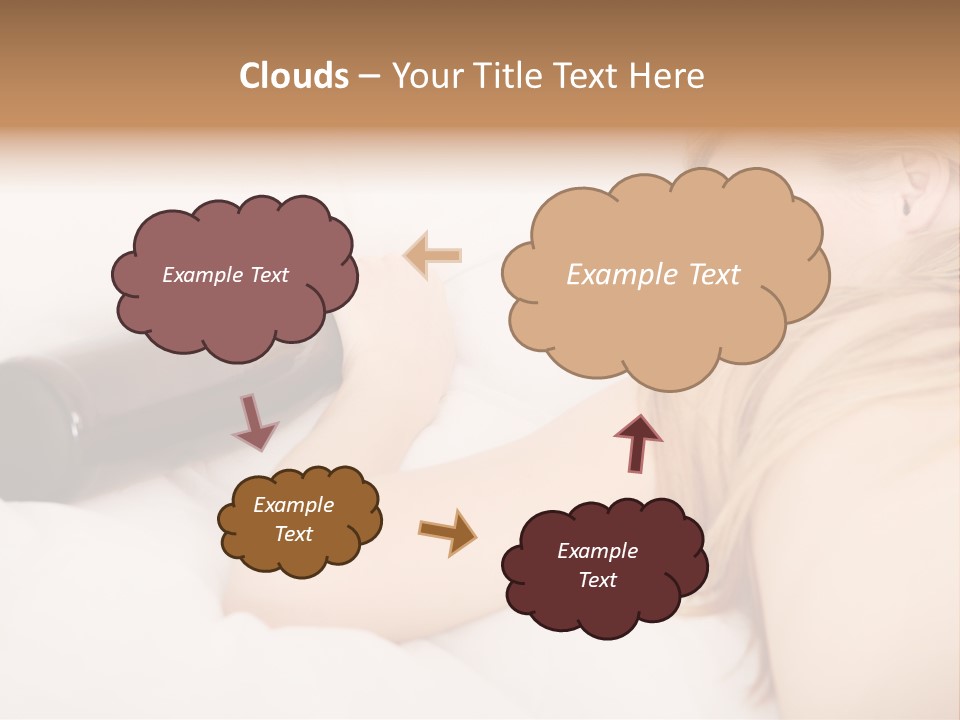 Clouds – Your Title Text Here

Example Text

Example Text

Example Text

Example Text